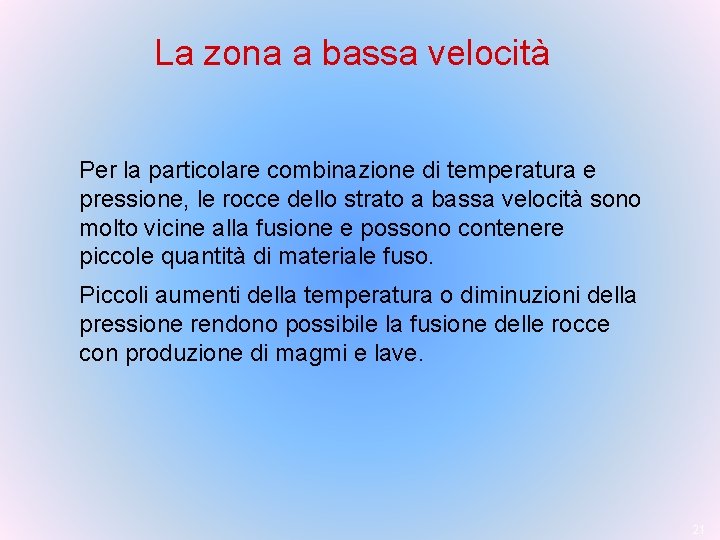 La zona a bassa velocità

Per la particolare combinazione di temperatura e pressione, le rocce dello strato a bassa velocità sono molto vicine alla fusione e possono contenere piccole quantità di materiale fuso.

Piccoli aumenti della temperatura o diminuzioni della pressione rendono possibile la fusione delle rocce con produzione di magmi e lave.

21